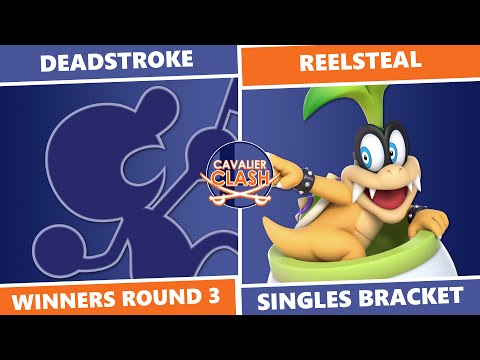 DEADSTROKE

REELSTEAL

CAVALIER CLASH

WINNERS ROUND 3

SINGLES BRACKET